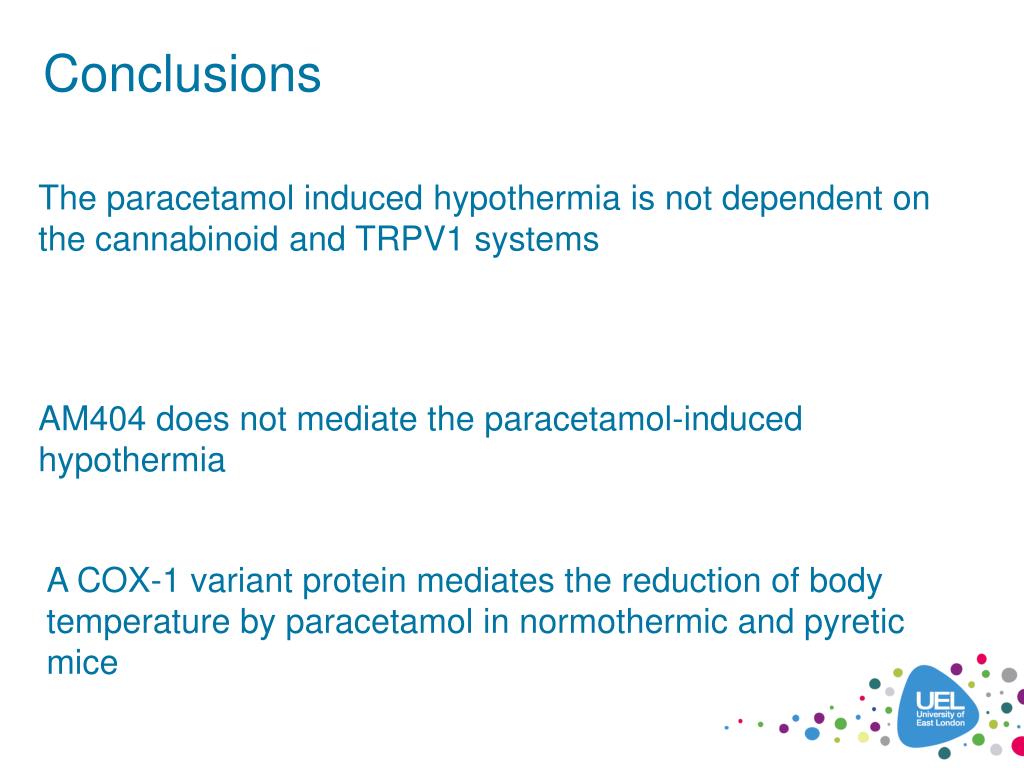 Conclusions

The paracetamol induced hypothermia is not dependent on the cannabinoid and TRPV1 systems

AM404 does not mediate the paracetamol-induced hypothermia

A COX-1 variant protein mediates the reduction of body temperature by paracetamol in normothermic and pyretic mice

UEL University of East London